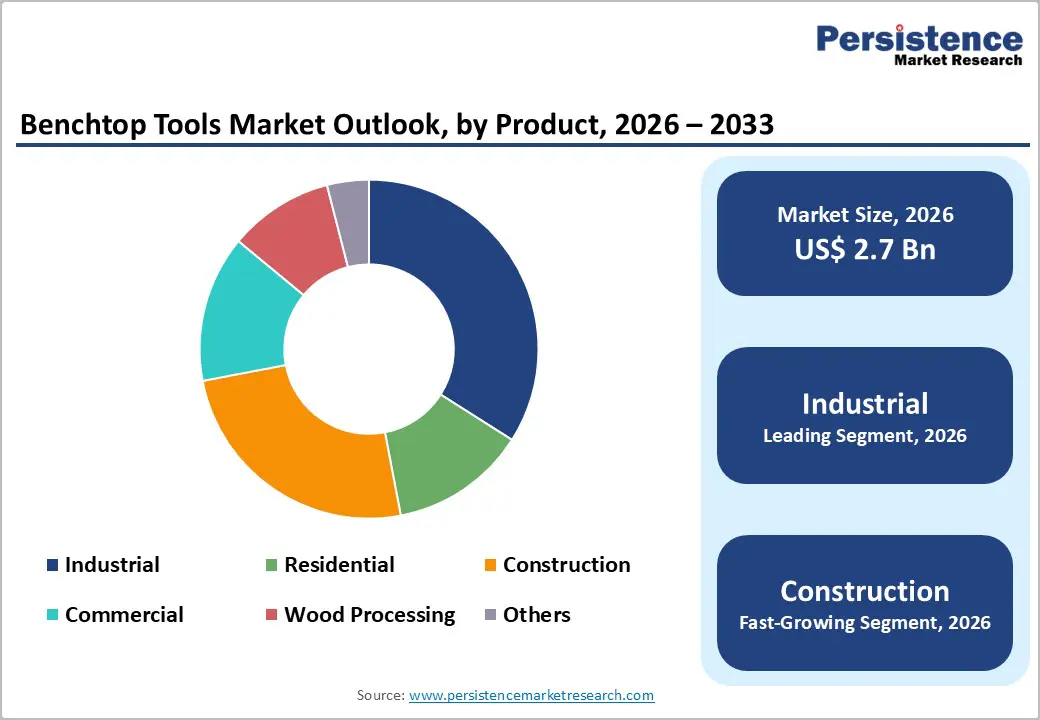 Persistence
Market Research

Benchtop Tools Market Outlook, by Product, 2026 – 2033

Industrial
Residential
Construction
Commercial
Wood Processing
Others

Market Size, 2026
US$ 2.7 Bn

Industrial
Leading Segment, 2026

Construction
Fast-Growing Segment, 2026

Source: www.persistencemarketresearch.com